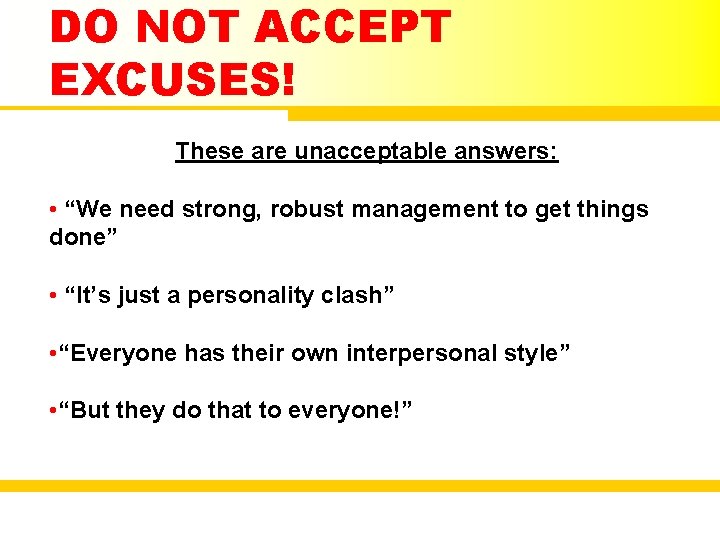 DO NOT ACCEPT EXCUSES!

These are unacceptable answers:

• “We need strong, robust management to get things done”

• “It’s just a personality clash”

•“Everyone has their own interpersonal style”

•“But they do that to everyone!”